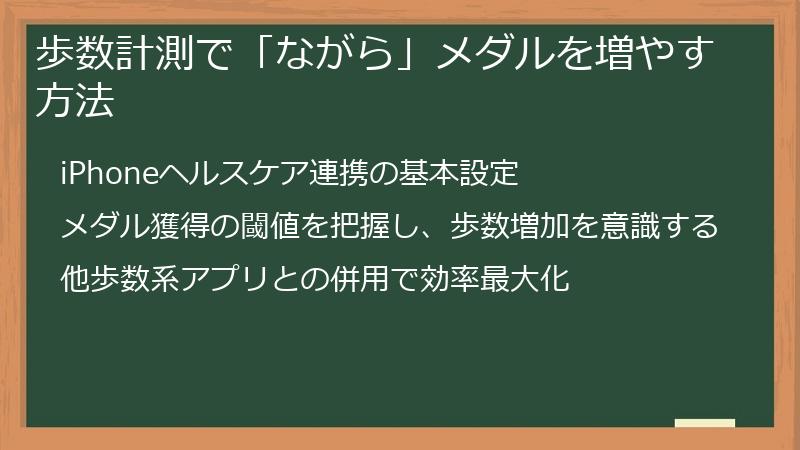 歩数計測で「ながら」メダルを増やす方法

iPhoneヘルスケア連携の基本設定

メダル獲得の閾値を把握し、歩数増加を意識する

他歩数系アプリとの併用で効率最大化